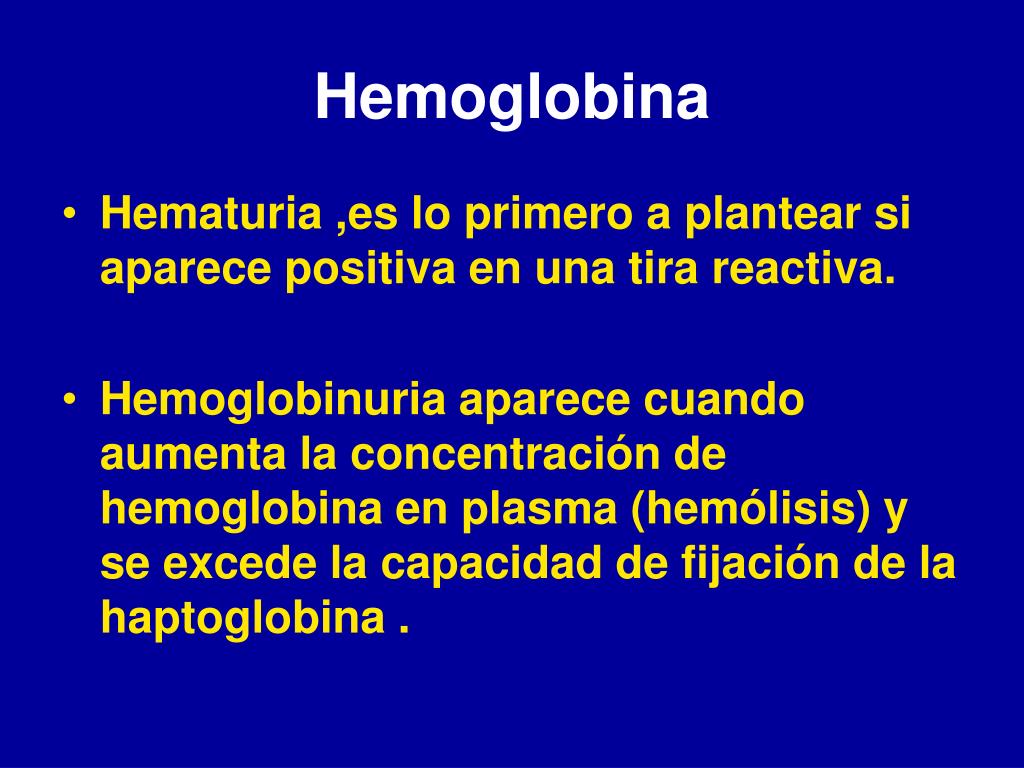 Hemoglobina

• Hematuria ,es lo primero a plantear si aparece positiva en una tira reactiva.

• Hemoglobinuria aparece cuando aumenta la concentración de hemoglobina en plasma (hemólisis) y se excede la capacidad de fijación de la haptoglobina .